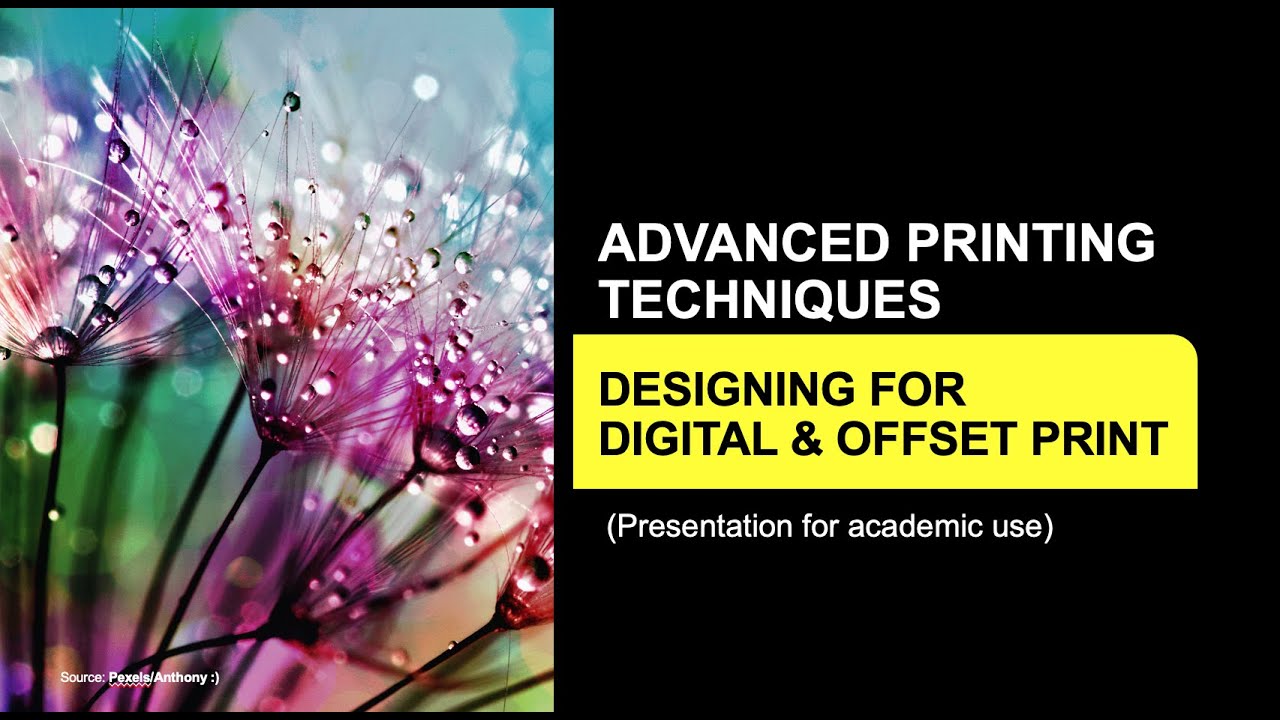 ADVANCED PRINTING TECHNIQUES

DESIGNING FOR DIGITAL & OFFSET PRINT

(Presentation for academic use)

Source: Pexels/Anthony :)